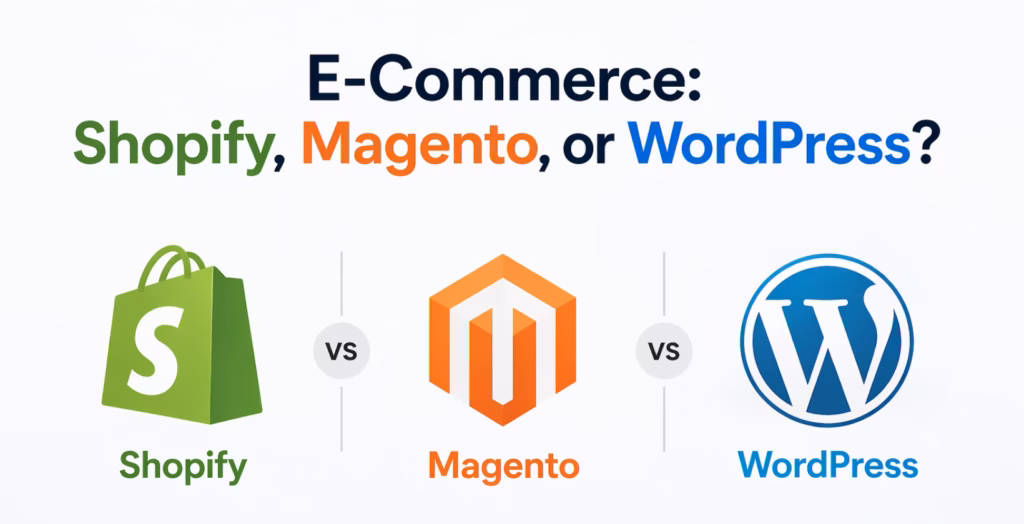 E-Commerce:
Shopify, Magento, or WordPress?

S

VS

VS

W

Shopify

Magento

WordPress